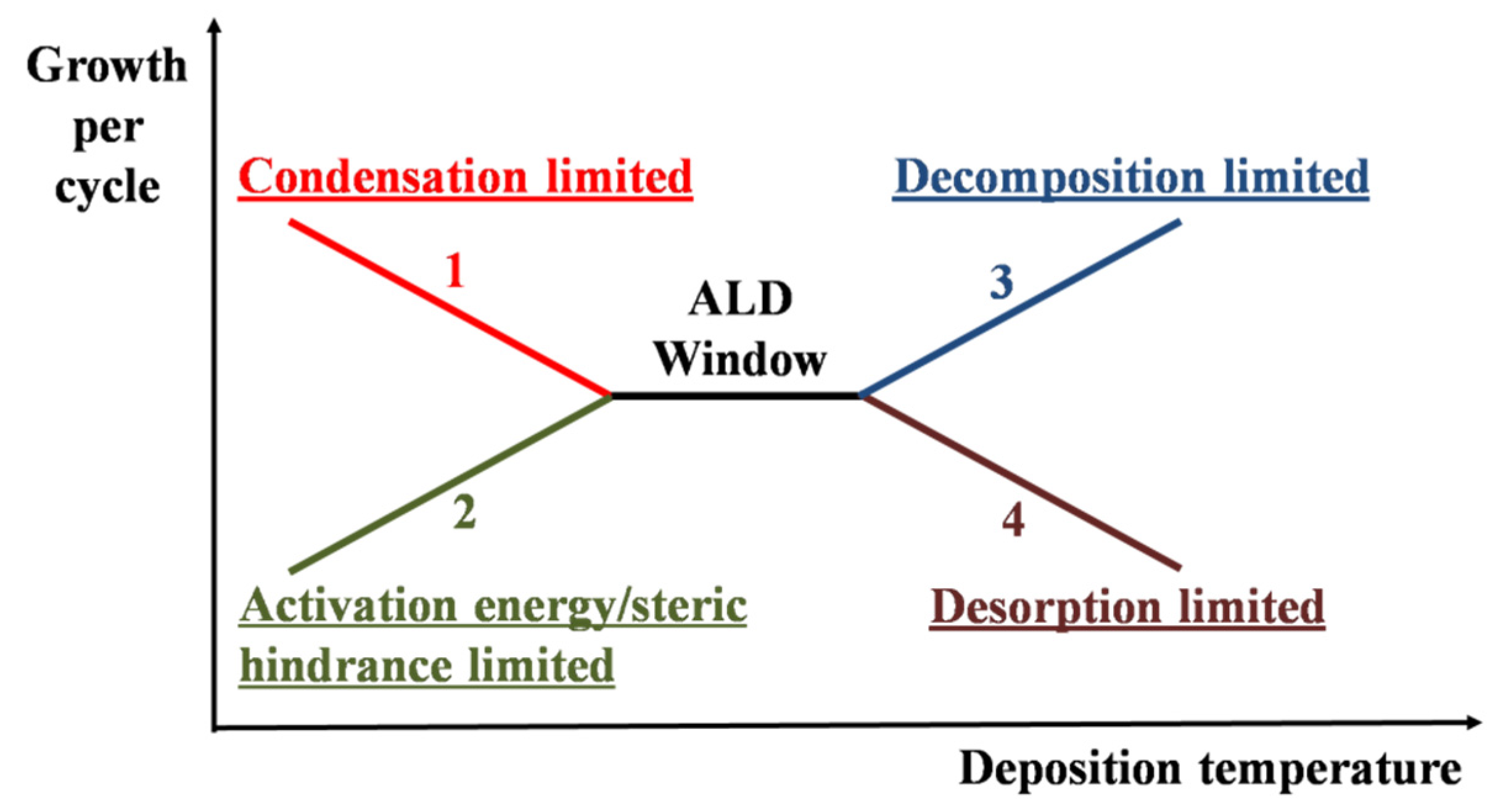 Growth per cycle

Condensation limited

Decomposition limited

1

3

ALD Window

2

4

Activation energy/steric hindrance limited

Desorption limited

Deposition temperature